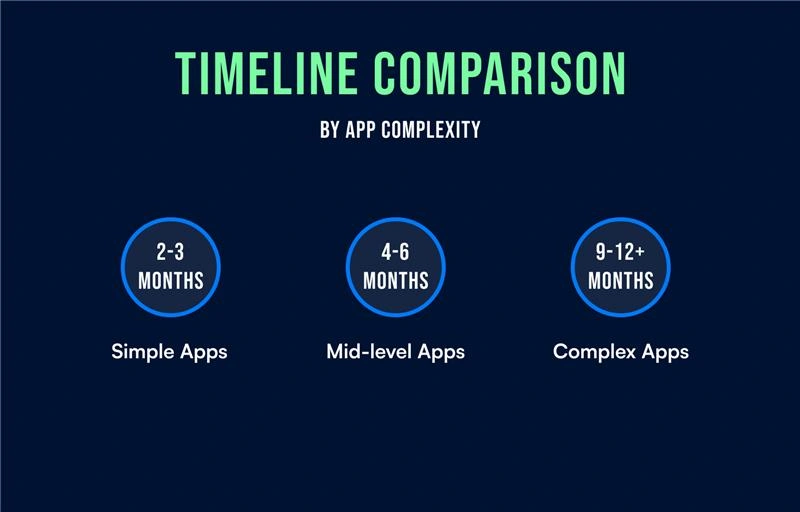 TIMELINE COMPARISON

BY APP COMPLEXITY

2-3 MONTHS

Simple Apps

4-6 MONTHS

Mid-level Apps

9-12+ MONTHS

Complex Apps